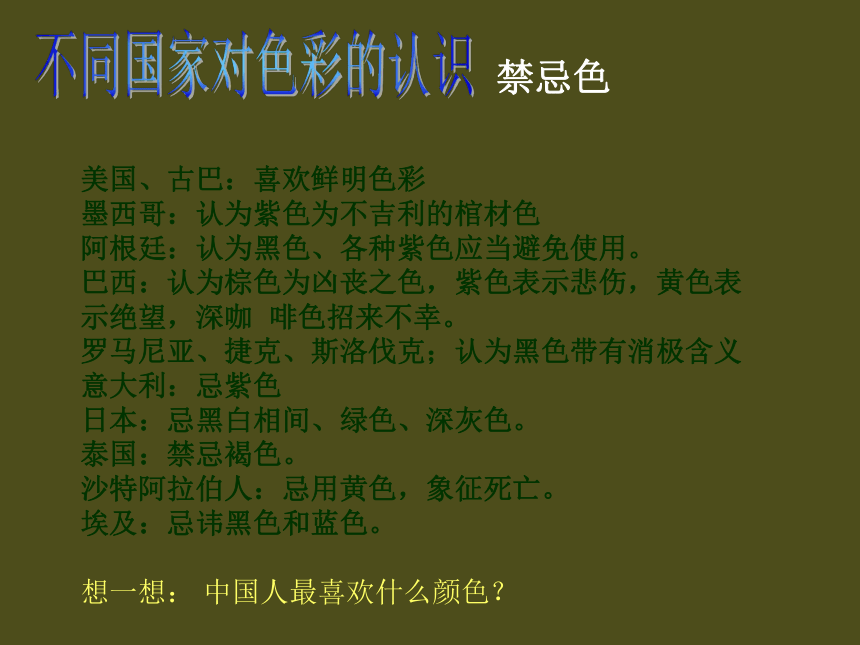 不同国家对色彩的认识 禁忌色

美国、古巴：喜欢鲜明色彩
墨西哥：认为紫色为不吉利的棺材色
阿根廷：认为黑色、各种紫色应当避免使用。
巴西：认为棕色为凶丧之色，紫色表示悲伤，黄色表示绝望，深咖 啡色招来不幸。
罗马尼亚、捷克、斯洛伐克；认为黑色带有消极含义
意大利：忌紫色
日本：忌黑白相间、绿色、深灰色。
泰国：禁忌褐色。
沙特阿拉伯人：忌用黄色，象征死亡。
埃及：忌讳黑色和蓝色。

想一想： 中国人最喜欢什么颜色？